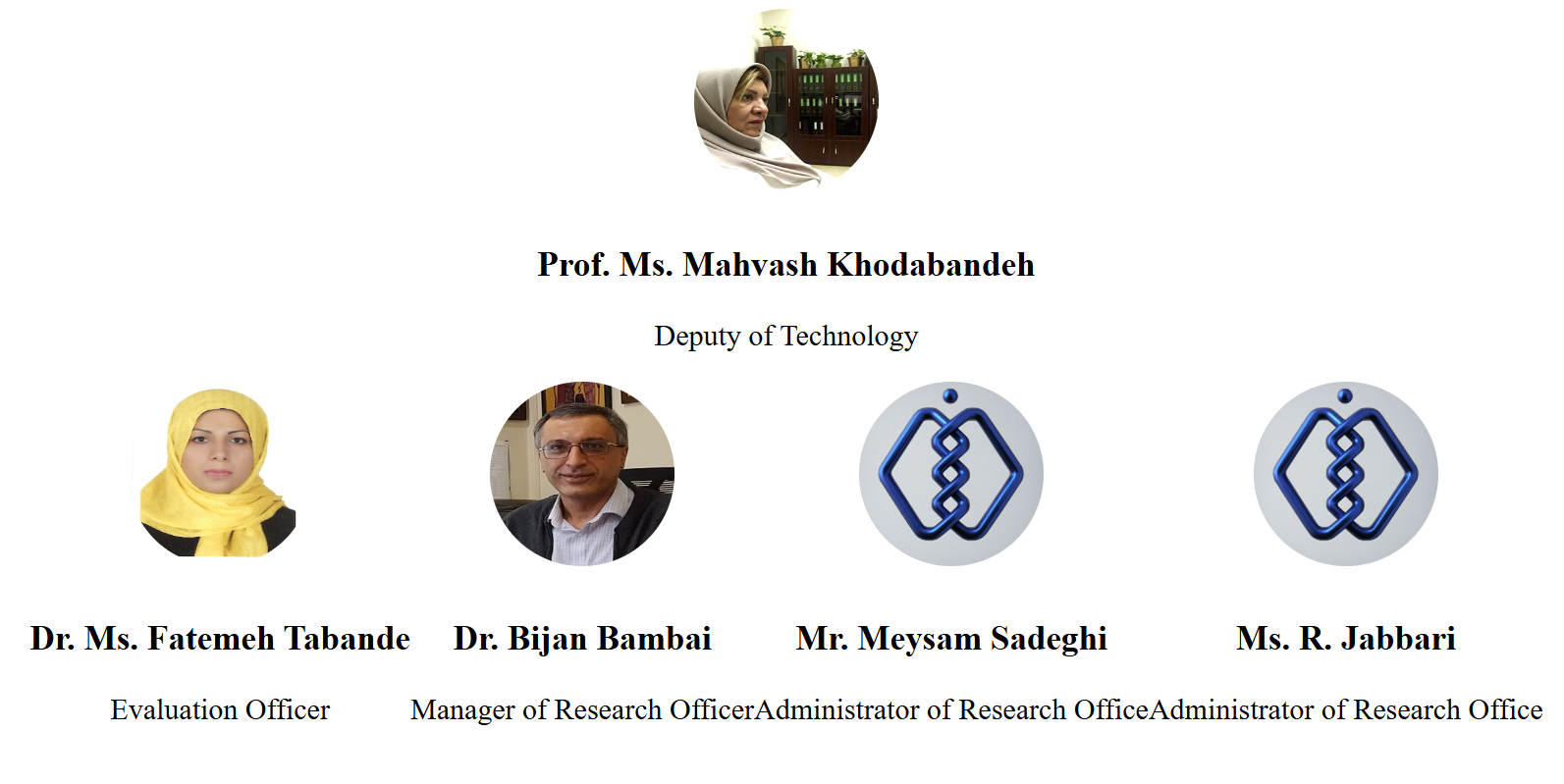 Prof. Ms. Mahvash Khodabandeh

Deputy of Technology

Dr. Ms. Fatemeh Tabande

Evaluation Officer

Dr. Bijan Bambai

Manager of Research Officer

Mr. Meysam Sadeghi

Administrator of Research Office

Ms. R. Jabbari

Administrator of Research Office